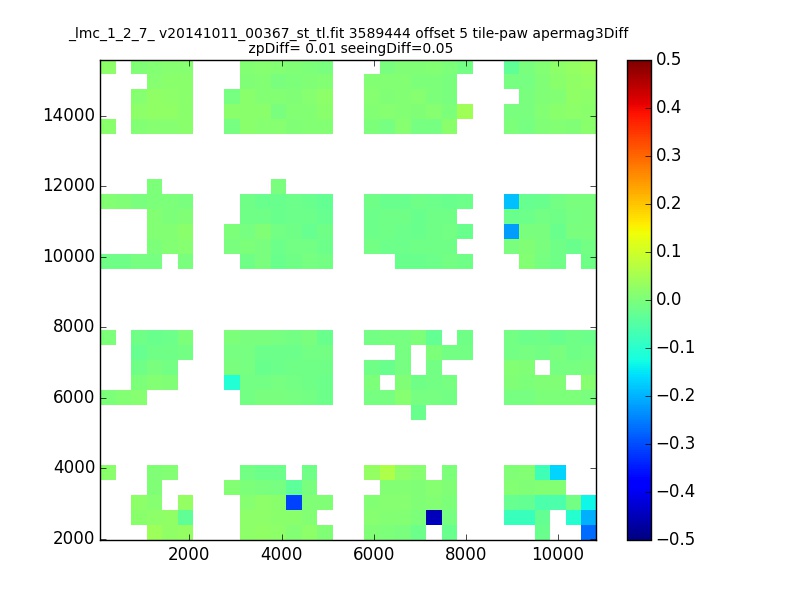 _lmc_1_2_7_ v20141011_00367_st_tl.fit 3589444 offset 5 tile-paw apermag3Diff
zpDiff= 0.01 seeingDiff=0.05

14000
12000
10000
8000
6000
4000
2000

2000
4000
6000
8000
10000

0.5
0.4
0.3
0.2
0.1
0.0
−0.1
−0.2
−0.3
−0.4
−0.5